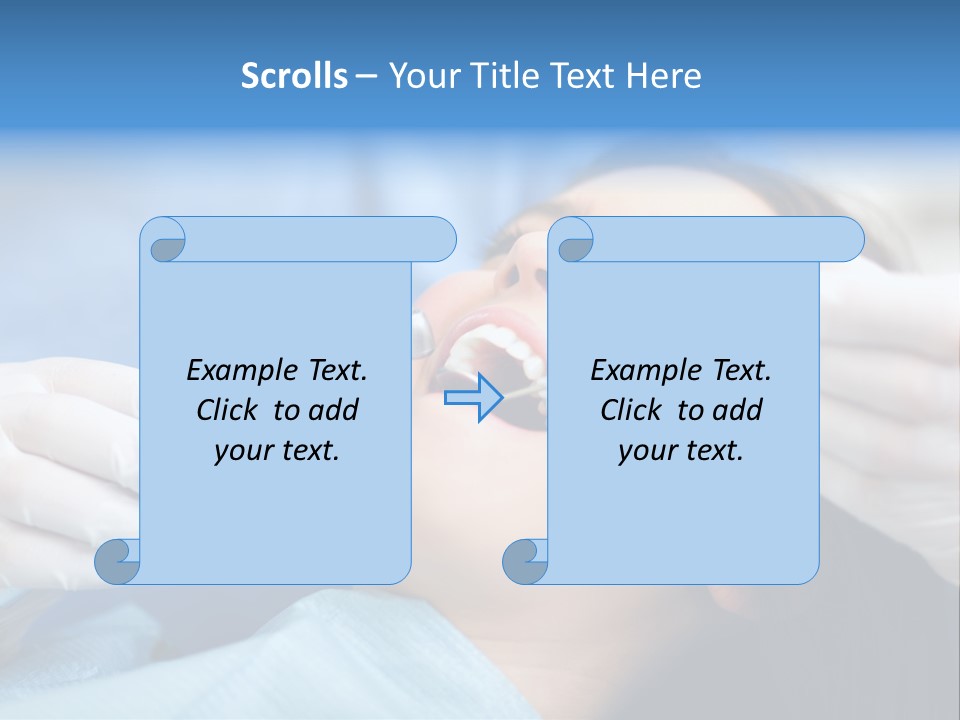 Scrolls – Your Title Text Here

Example Text. Click to add your text.

Example Text. Click to add your text.